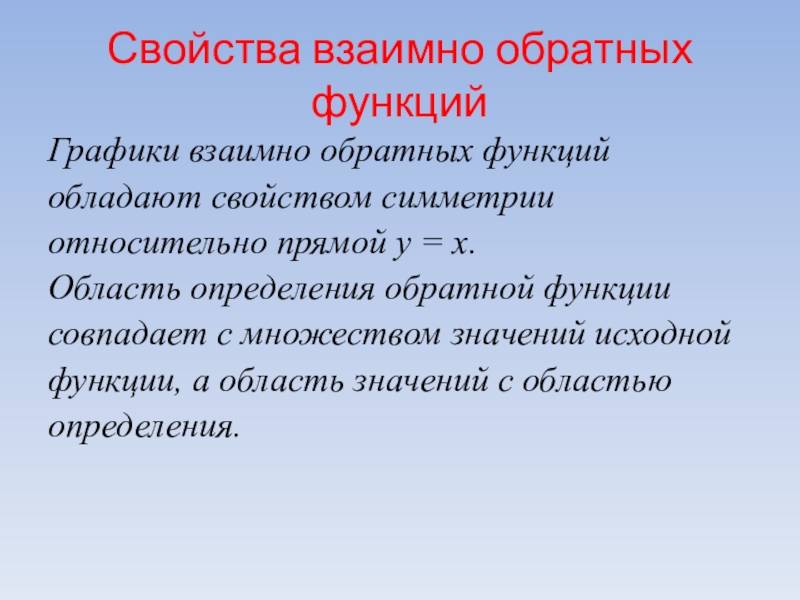 Свойства взаимно обратных функций

Графики взаимно обратных функций обладают свойством симметрии относительно прямой $y = x$.
Область определения обратной функции совпадает с множеством значений исходной функции, а область значений с областью определения.